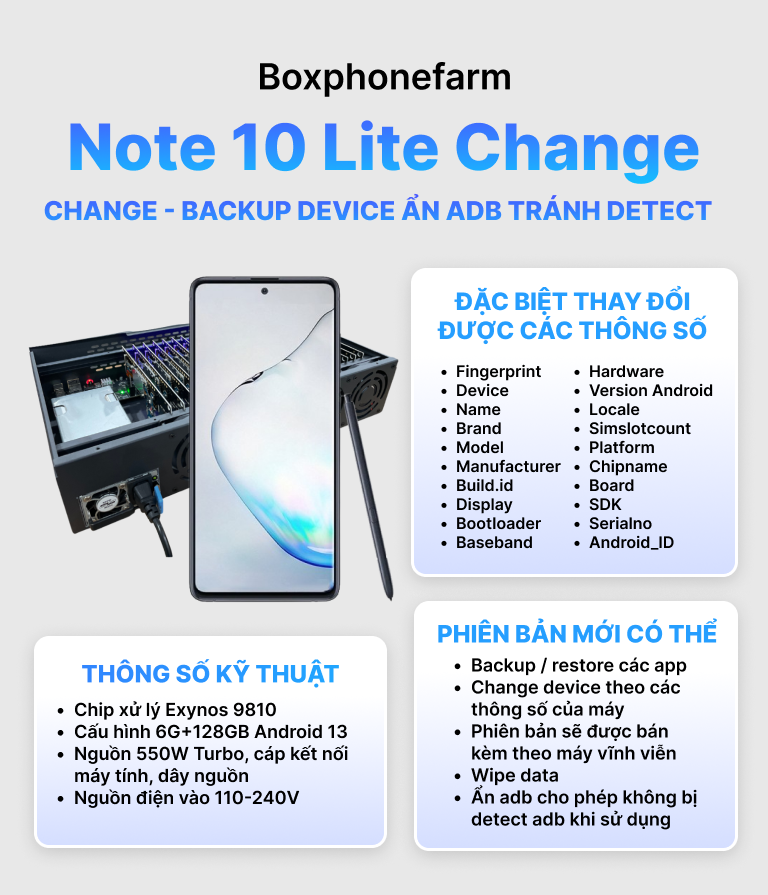 Boxphonefarm

Note 10 Lite Change

CHANGE - BACKUP DEVICE ẨN ADB TRÁNH DETECT

ĐẶC BIỆT THAY ĐỔI ĐƯỢC CÁC THÔNG SỐ

- Fingerprint
- Device
- Name
- Brand
- Model
- Manufacturer
- Build.id
- Display
- Bootloader
- Baseband

- Hardware
- Version Android
- Locale
- Simslotcount
- Platform
- Chipname
- Board
- SDK
- Serialno
- Android_ID

THÔNG SỐ KỸ THUẬT

- Chip xử lý Exynos 9810
- Cấu hình 6G+128GB Android 13
- Nguồn 550W Turbo, cáp kết nối máy tính, dây nguồn
- Nguồn điện vào 110-240V

PHIÊN BẢN MỚI CÓ THỂ

- Backup / restore các app
- Change device theo các thông số của máy
- Phiên bản sẽ được bán kèm theo máy vĩnh viễn
- Wipe data
- Ẩn adb cho phép không bị detect adb khi sử dụng